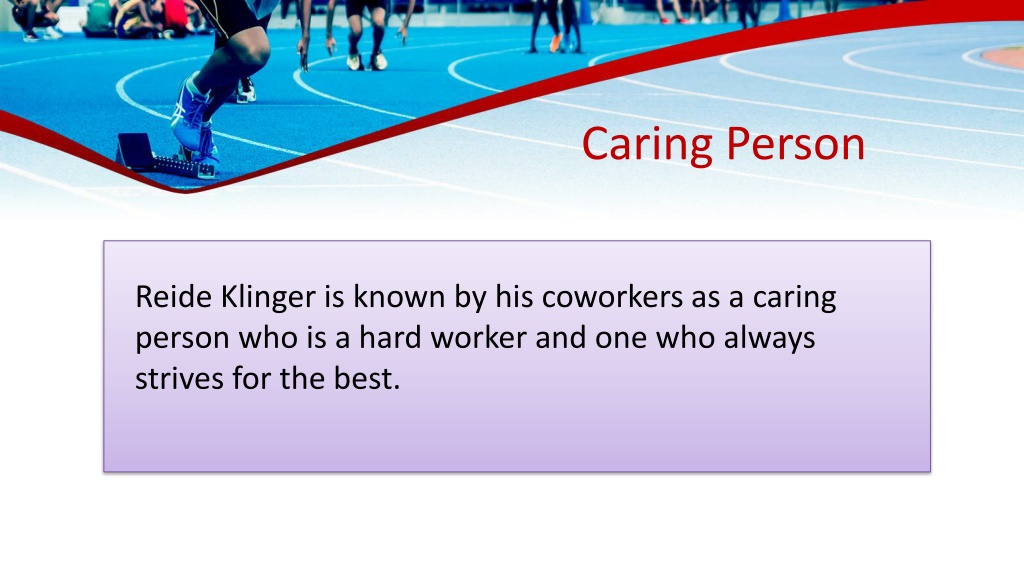 Caring Person

Reide Klinger is known by his coworkers as a caring person who is a hard worker and one who always strives for the best.